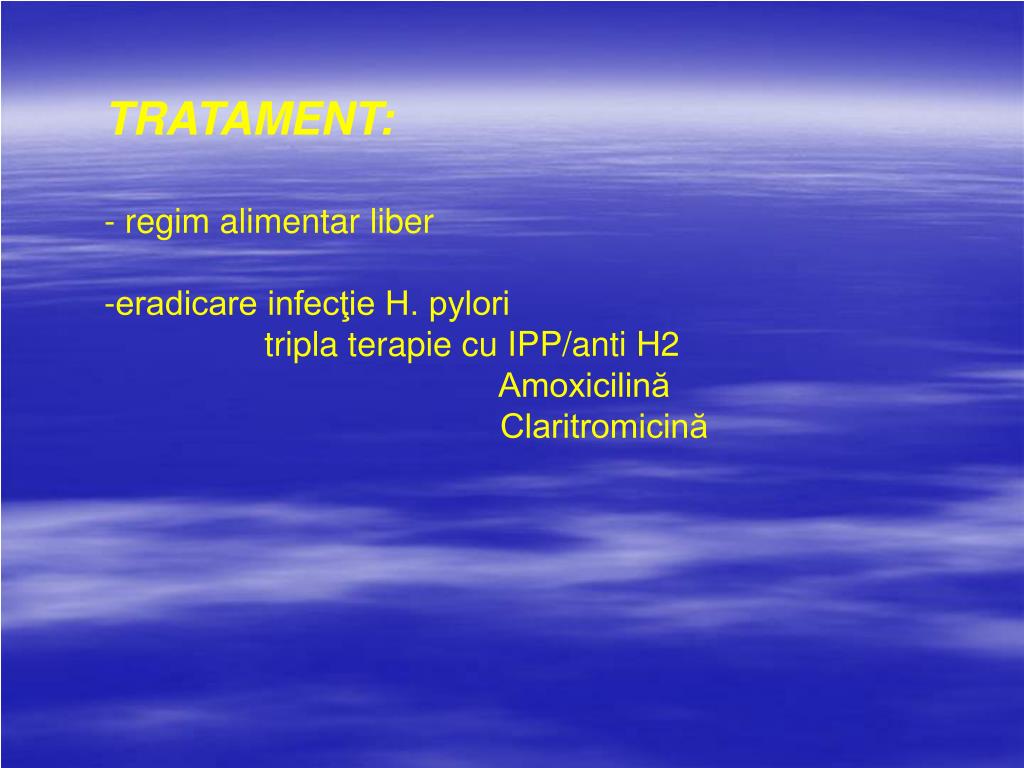 TRATAMENT:

- regim alimentar liber

-eradicare infecţie H. pylori
tripla terapie cu IPP/anti H2
Amoxicilină
Claritromicină